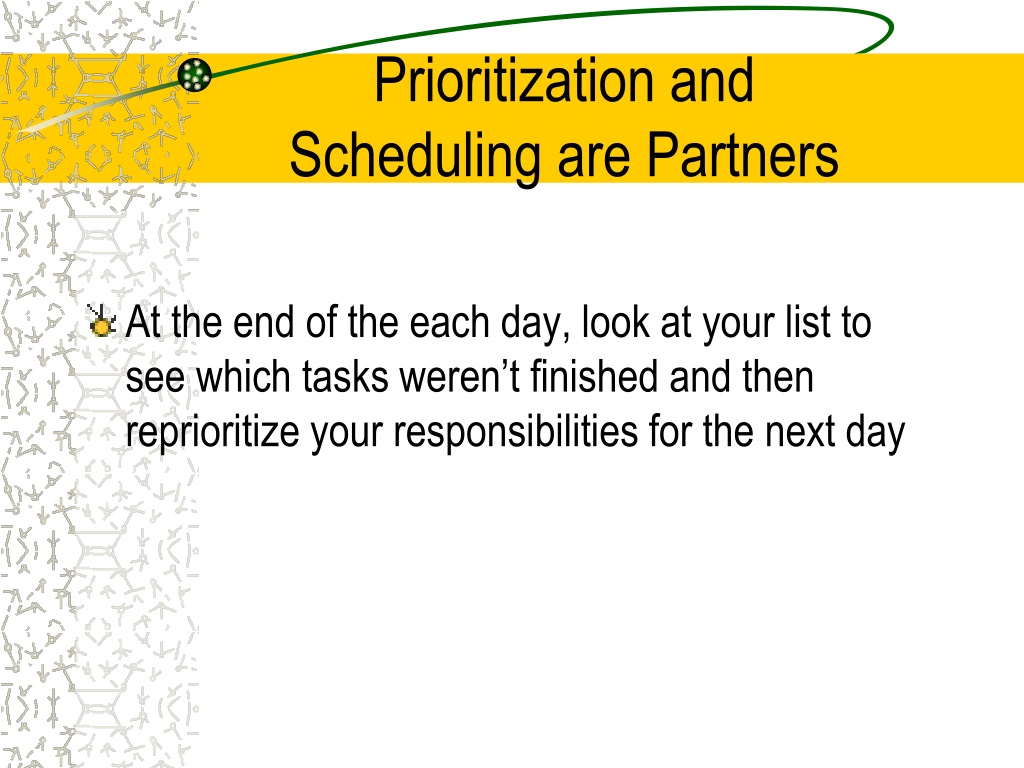 Prioritization and Scheduling are Partners

At the end of the each day, look at your list to see which tasks weren’t finished and then reprioritize your responsibilities for the next day